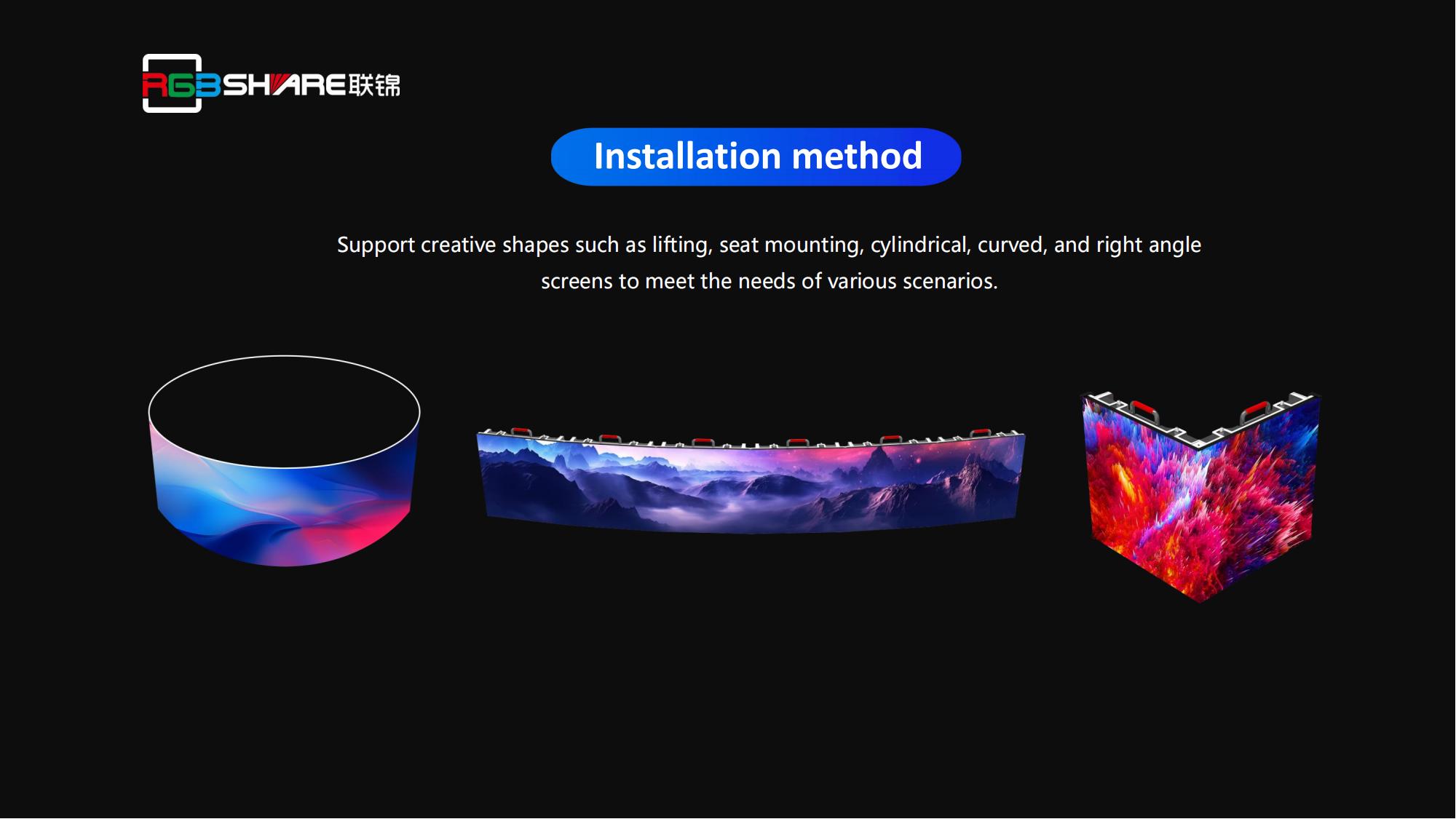 RGBSHARE联锦

Installation method

Support creative shapes such as lifting, seat mounting, cylindrical, curved, and right angle screens to meet the needs of various scenarios.